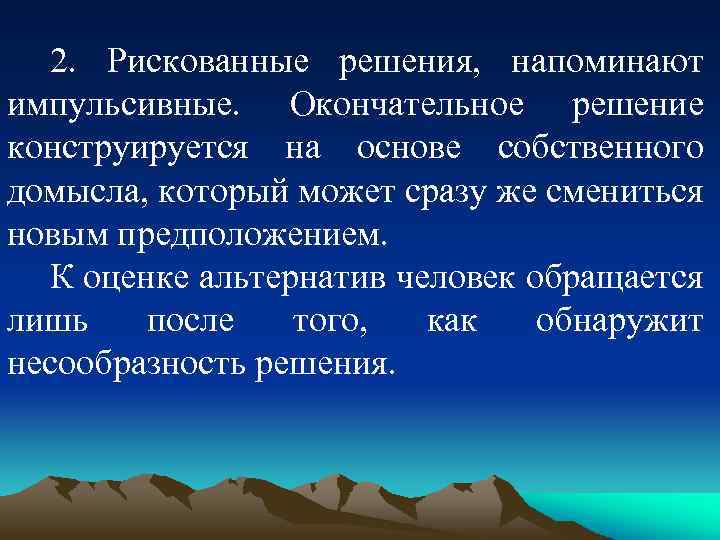 2. Рискованные решения, напоминают импульсивные. Окончательное решение конструируется на основе собственного домысла, который может сразу же смениться новым предположением.

К оценке альтернатив человек обращается лишь после того, как обнаружит несообразность решения.